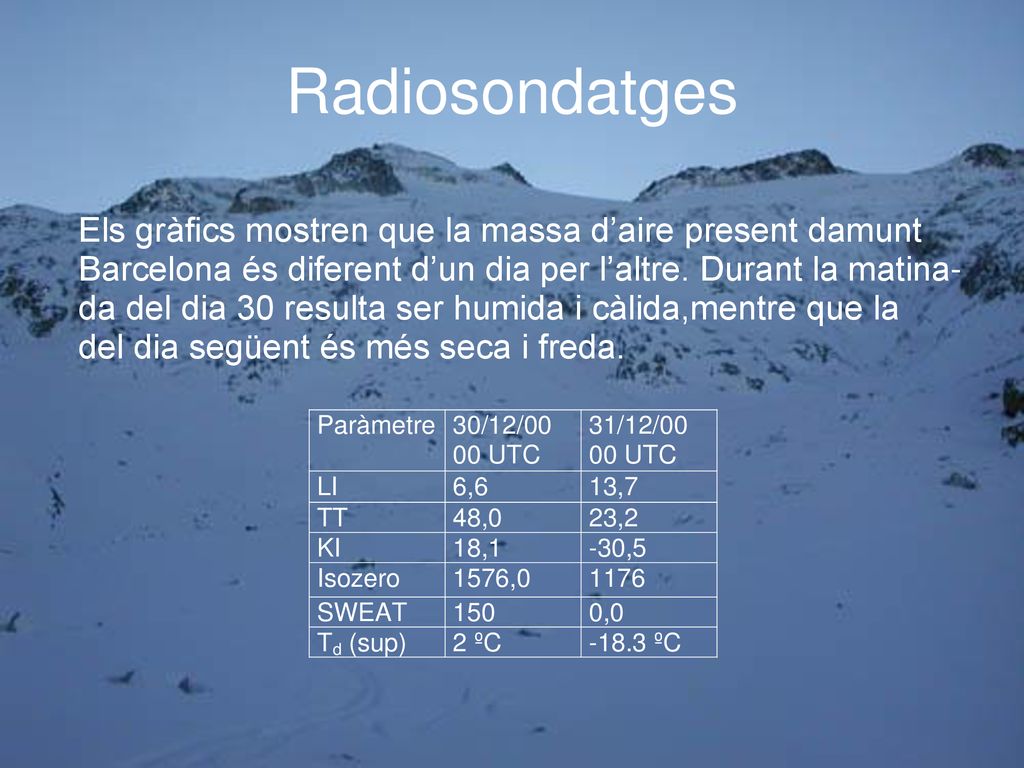 Radiosondatges

Els gràfics mostren que la massa d’aire present damunt Barcelona és diferent d’un dia per l’altre. Durant la matinada del dia 30 resulta ser humida i càlida,mentre que la del dia següent és més seca i freda.

| Paràmetre | 30/12/00 00 UTC | 31/12/00 00 UTC |
|---|---|---|
| LI | 6,6 | 13,7 |
| TT | 48,0 | 23,2 |
| KI | 18,1 | -30,5 |
| Isozero | 1576,0 | 1176 |
| SWEAT | 150 | 0,0 |
| $T_d$ (sup) | 2 ºC | -18.3 ºC |